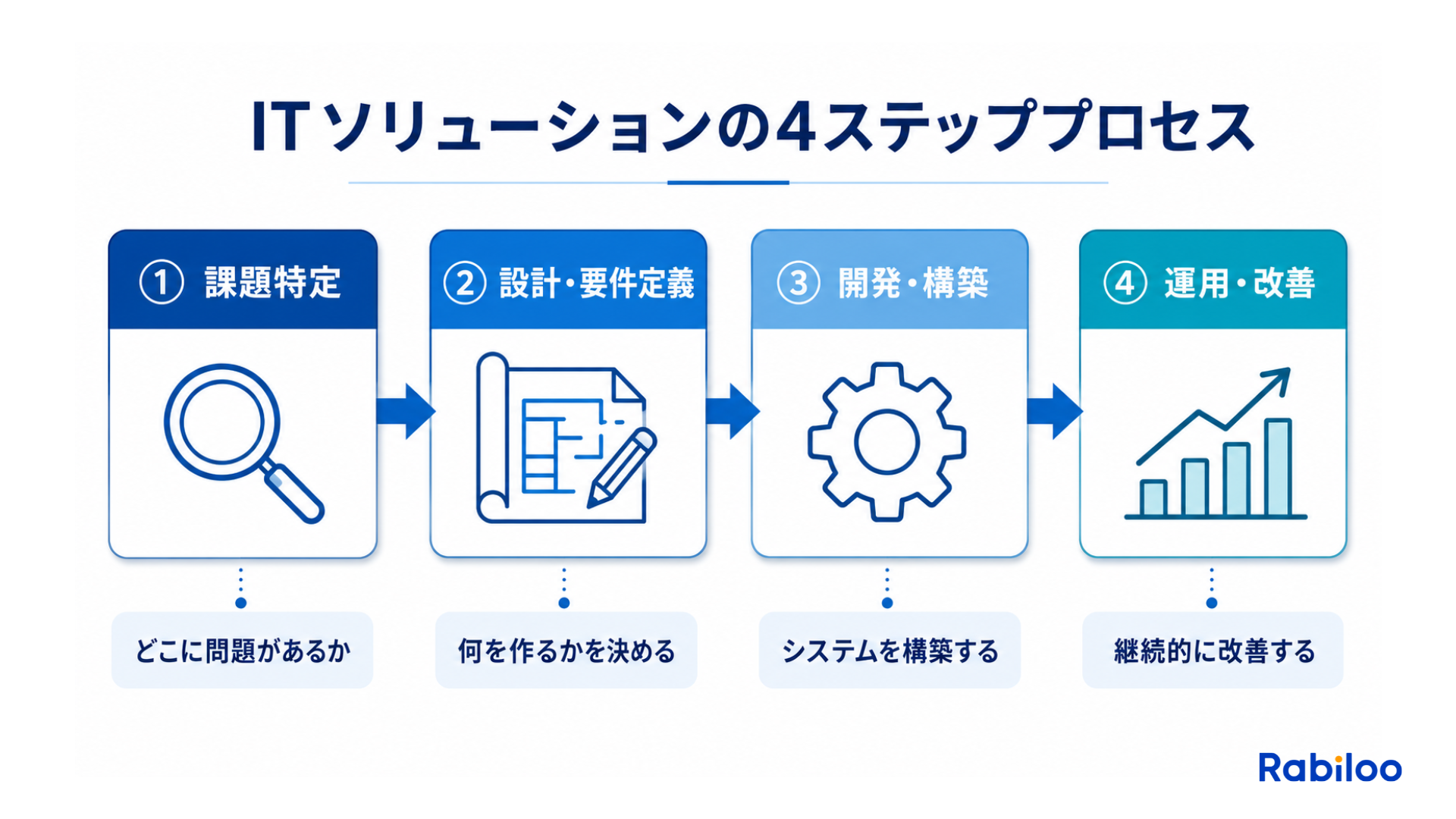 ITソリューションの4ステッププロセス

① 課題特定

どこに問題があるか

② 設計・要件定義

何を作るかを決める

③ 開発・構築

システムを構築する

④ 運用・改善

継続的に改善する

Rabiloo